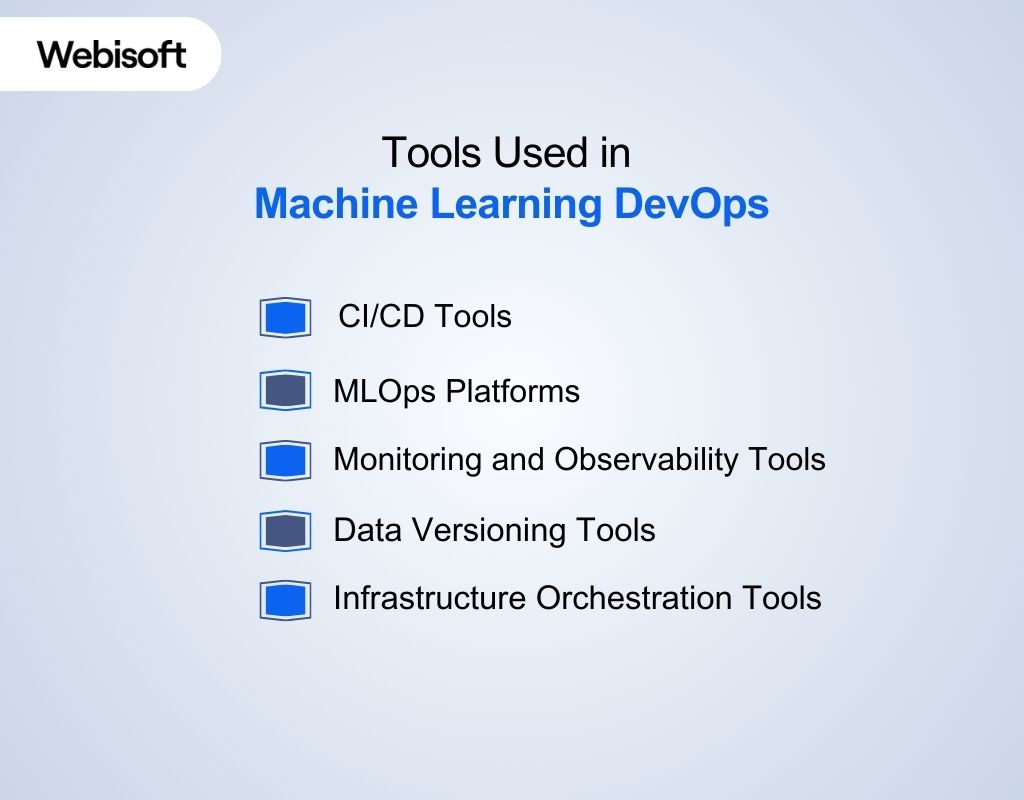 Webisoft

Tools Used in
Machine Learning DevOps

CI/CD Tools

MLOps Platforms

Monitoring and Observability Tools

Data Versioning Tools

Infrastructure Orchestration Tools